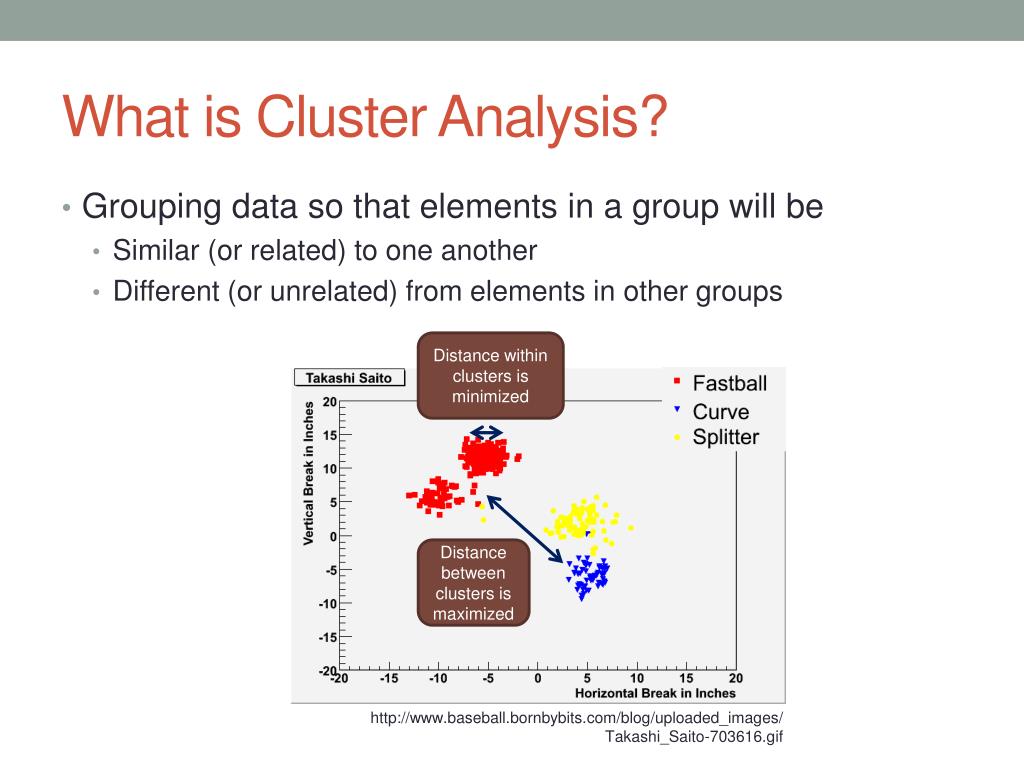 What is Cluster Analysis?

• Grouping data so that elements in a group will be
  • Similar (or related) to one another
  • Different (or unrelated) from elements in other groups

Distance within clusters is minimized

Takashi Saito

Fastball
Curve
Splitter

Vertical Break in Inches

20
15
10
5
0
-5
-10
-15
-20

Distance between clusters is maximized

-20 -15 -10 -5 0 5 10 15 20
Horizontal Break in Inches

http://www.baseball.bornbybits.com/blog/uploaded_images/Takashi_Saito-703616.gif